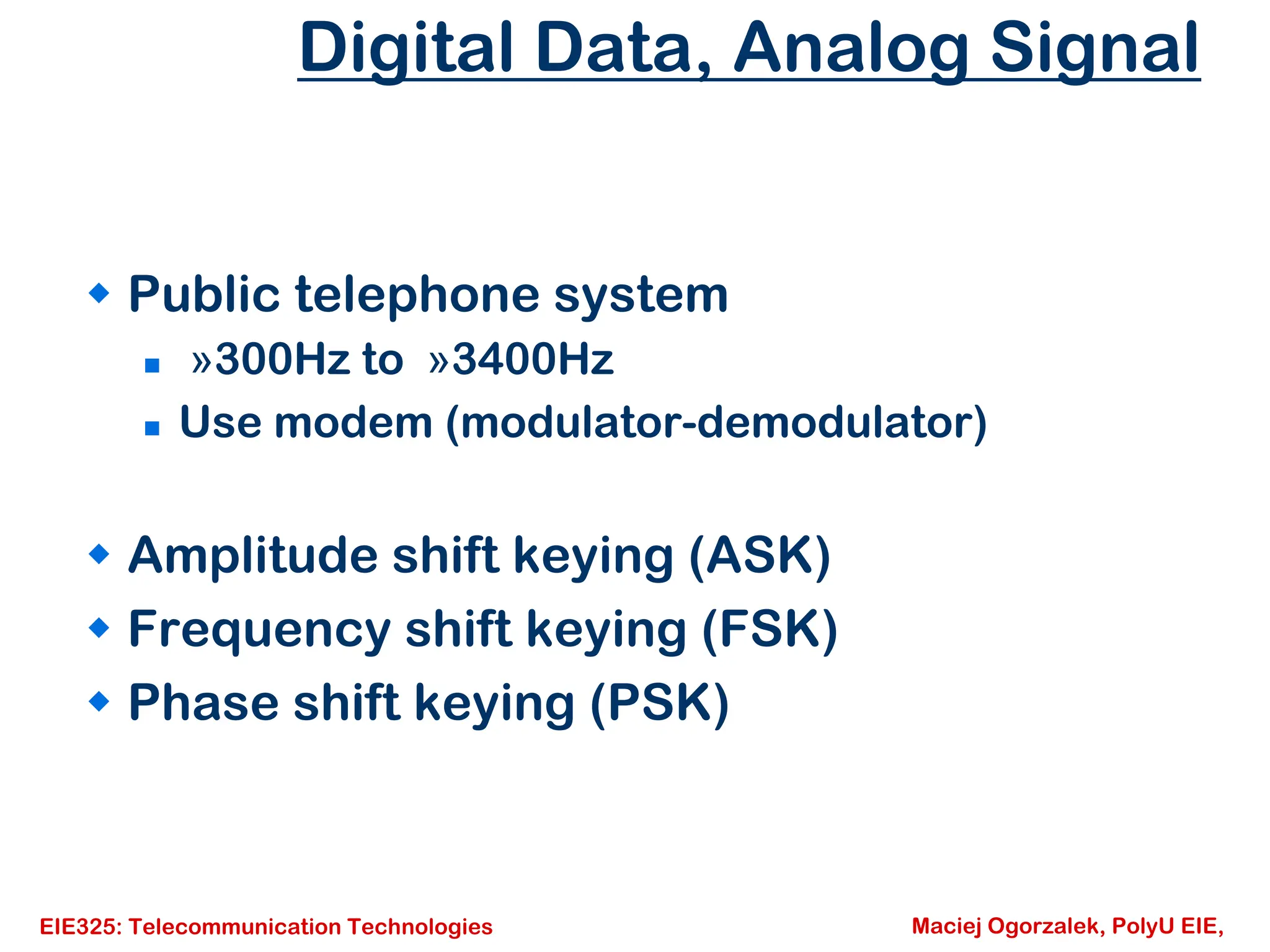 Digital Data, Analog Signal

◆ Public telephone system
▪ »300Hz to »3400Hz
▪ Use modem (modulator-demodulator)

◆ Amplitude shift keying (ASK)
◆ Frequency shift keying (FSK)
◆ Phase shift keying (PSK)

EIE325: Telecommunication Technologies

Maciej Ogorzalek, PolyU EIE,